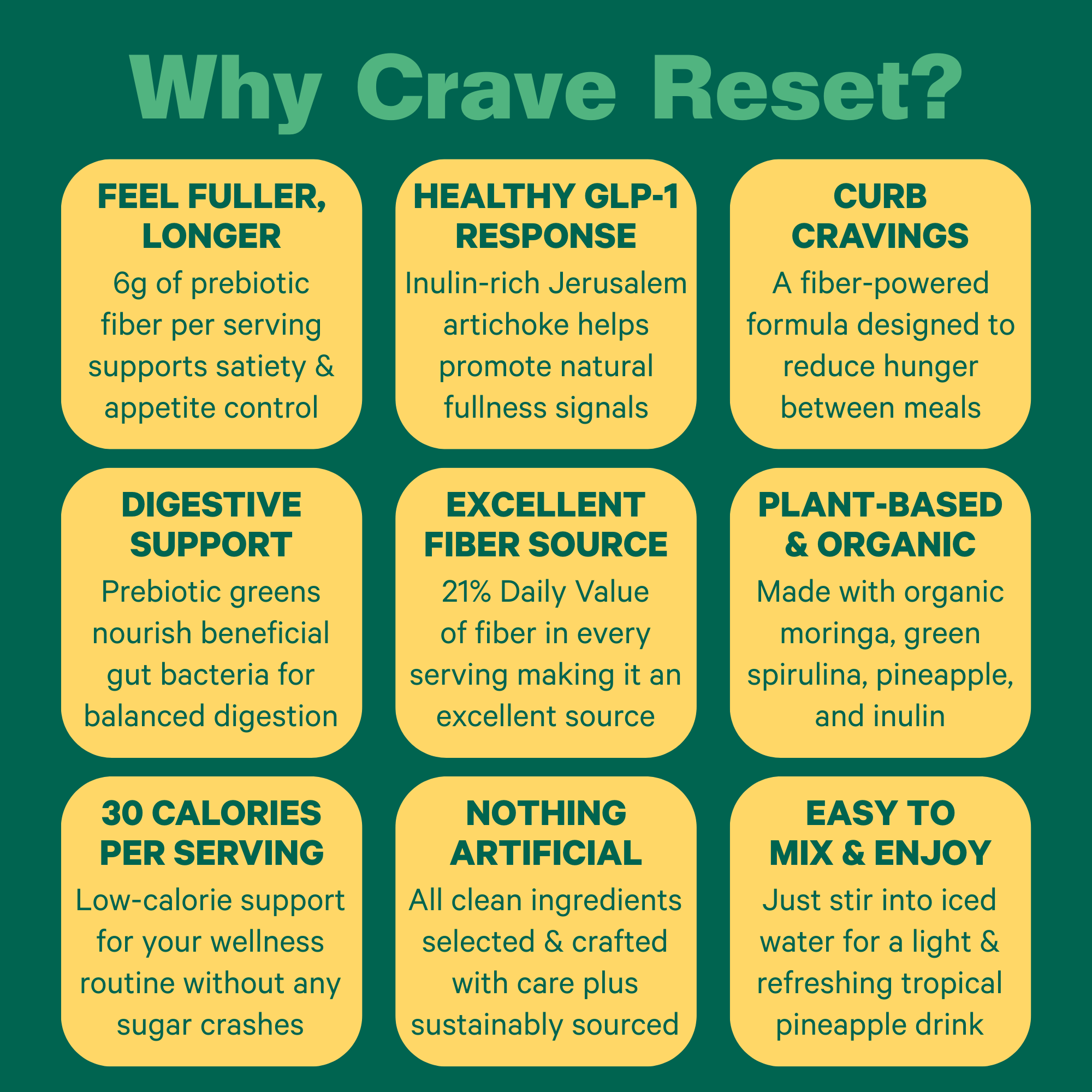 Why Crave Reset?

FEEL FULLER, LONGER

6g of prebiotic fiber per serving supports satiety & appetite control

HEALTHY GLP-1 RESPONSE

Inulin-rich Jerusalem artichoke helps promote natural fullness signals

CURB CRAVINGS

A fiber-powered formula designed to reduce hunger between meals

DIGESTIVE SUPPORT

Prebiotic greens nourish beneficial gut bacteria for balanced digestion

EXCELLENT FIBER SOURCE

21% Daily Value of fiber in every serving making it an excellent source

PLANT-BASED & ORGANIC

Made with organic moringa, green spirulina, pineapple, and inulin

30 CALORIES PER SERVING

Low-calorie support for your wellness routine without any sugar crashes

NOTHING ARTIFICIAL

All clean ingredients selected & crafted with care plus sustainably sourced

EASY TO MIX & ENJOY

Just stir into iced water for a light & refreshing tropical pineapple drink